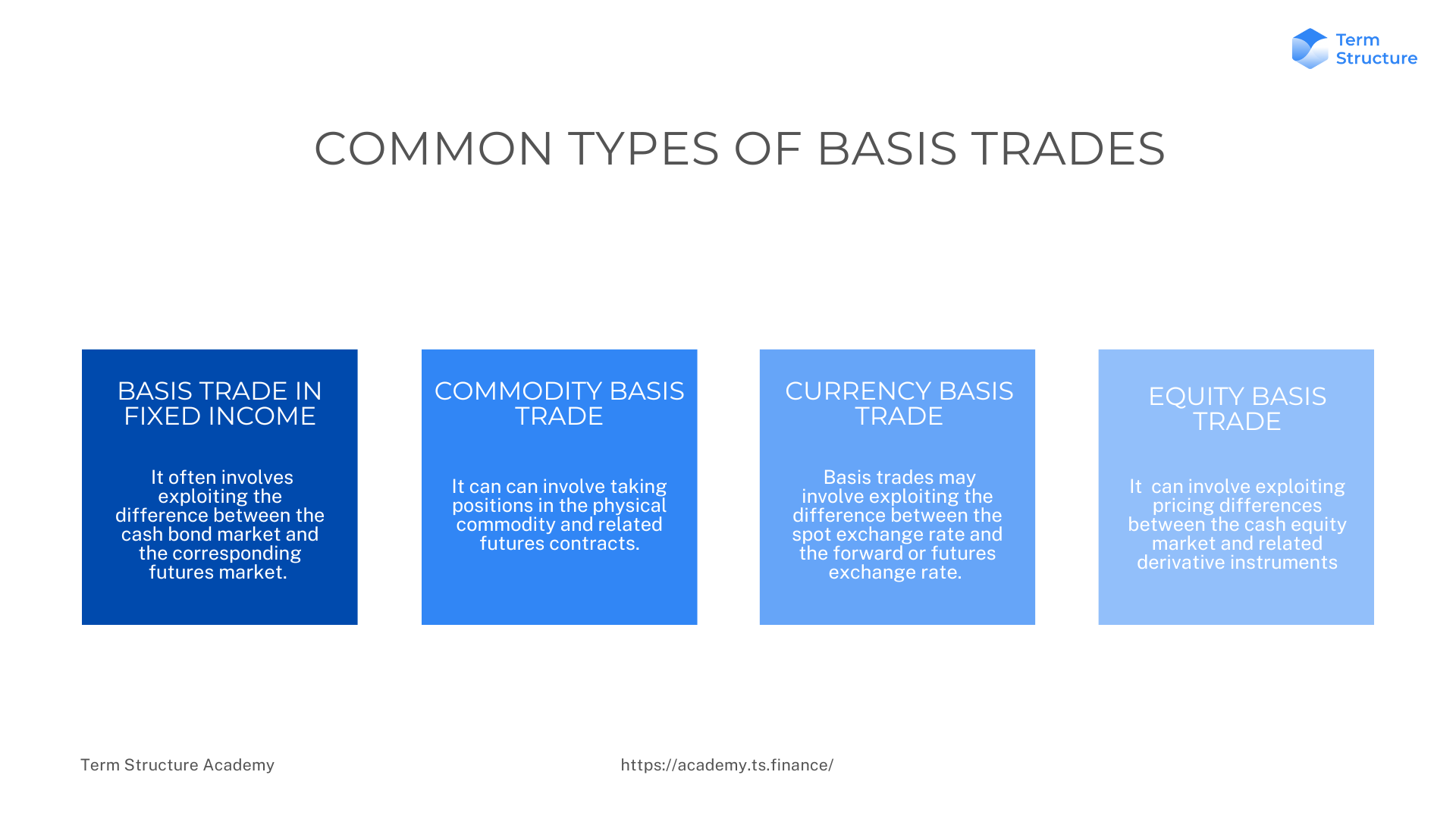 Term Structure

COMMON TYPES OF BASIS TRADES

BASIS TRADE IN FIXED INCOME

It often involves exploiting the difference between the cash bond market and the corresponding futures market.

COMMODITY BASIS TRADE

It can can involve taking positions in the physical commodity and related futures contracts.

CURRENCY BASIS TRADE

Basis trades may involve exploiting the difference between the spot exchange rate and the forward or futures exchange rate.

EQUITY BASIS TRADE

It can involve exploiting pricing differences between the cash equity market and related derivative instruments

Term Structure Academy

https://academy.ts.finance/